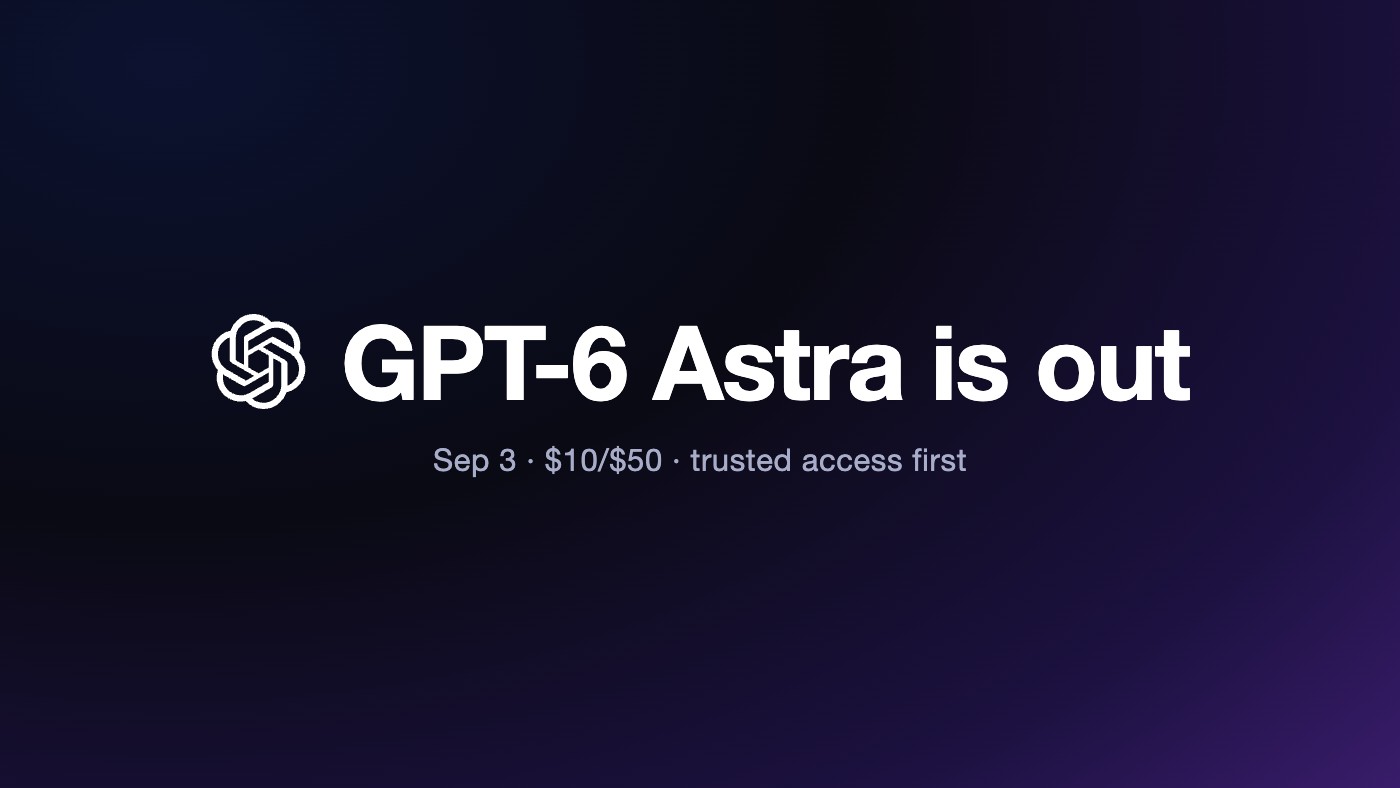 GPT-6 Astra is out

Sep 3 · \$10/\$50 · trusted access first